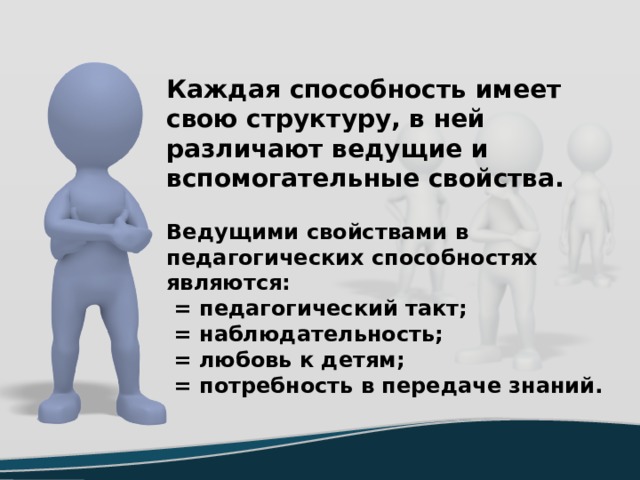 Каждая способность имеет свою структуру, в ней различают ведущие и вспомогательные свойства.

Ведущими свойствами в педагогических способностях являются:
= педагогический такт;
= наблюдательность;
= любовь к детям;
= потребность в передаче знаний.